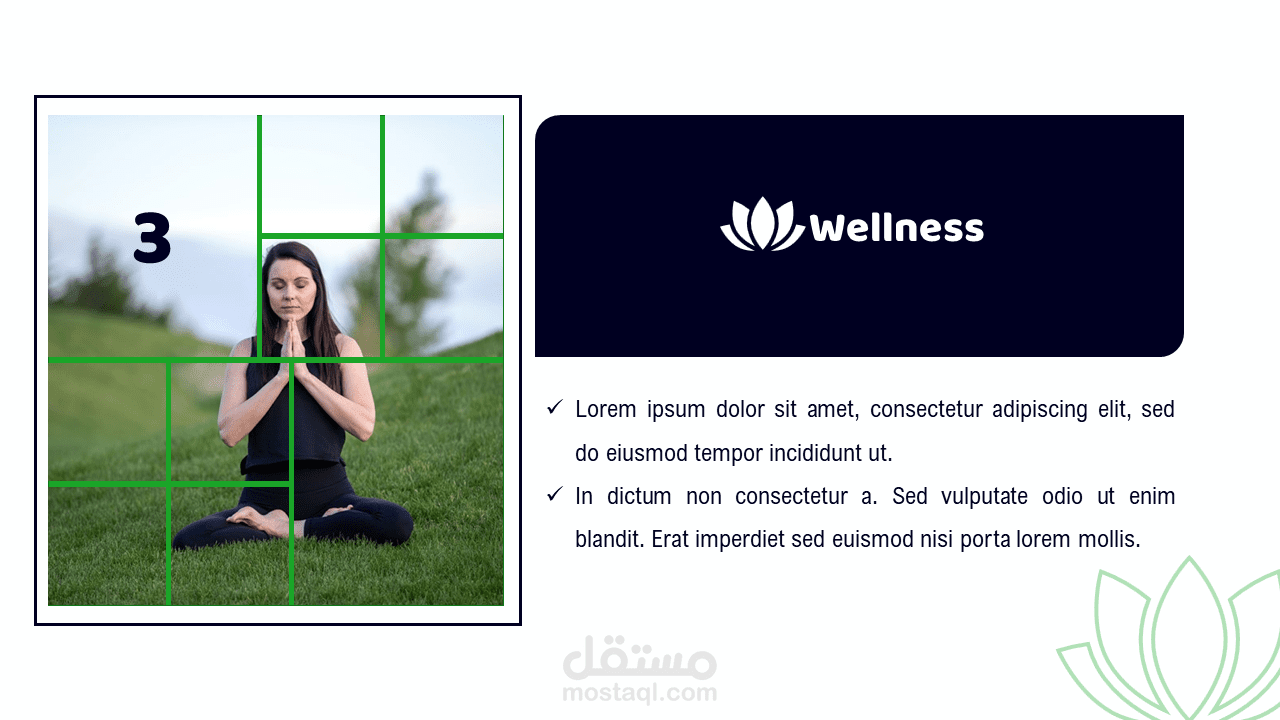 3

Wellness

✓ Lorem ipsum dolor sit amet, consectetur adipiscing elit, sed do eiusmod tempor incididunt ut.

✓ In dictum non consectetur a. Sed vulputate odio ut enim blandit. Erat imperdiet sed euismod nisi porta lorem mollis.

مستقل
mostaql.com